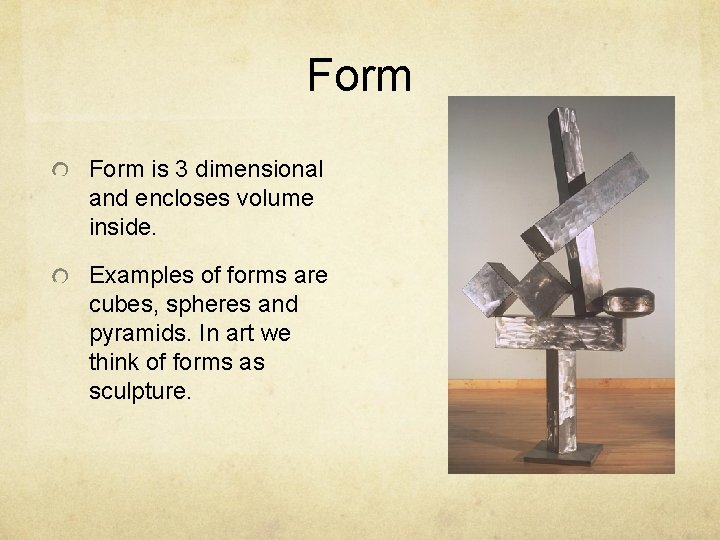 Form

Form is 3 dimensional and encloses volume inside.

Examples of forms are cubes, spheres and pyramids. In art we think of forms as sculpture.